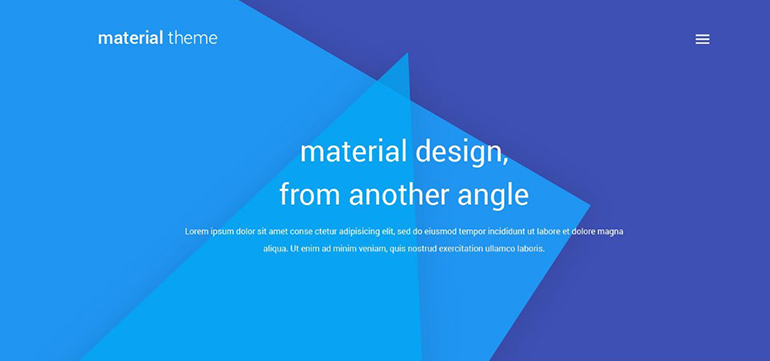 material theme

material design,
from another angle

Lorem ipsum dolor sit amet conse ctetur adipisicing elit, sed do eiusmod tempor incididunt ut labore et dolore magna aliqua. Ut enim ad minim veniam, quis nostrud exercitation ullamco laboris.